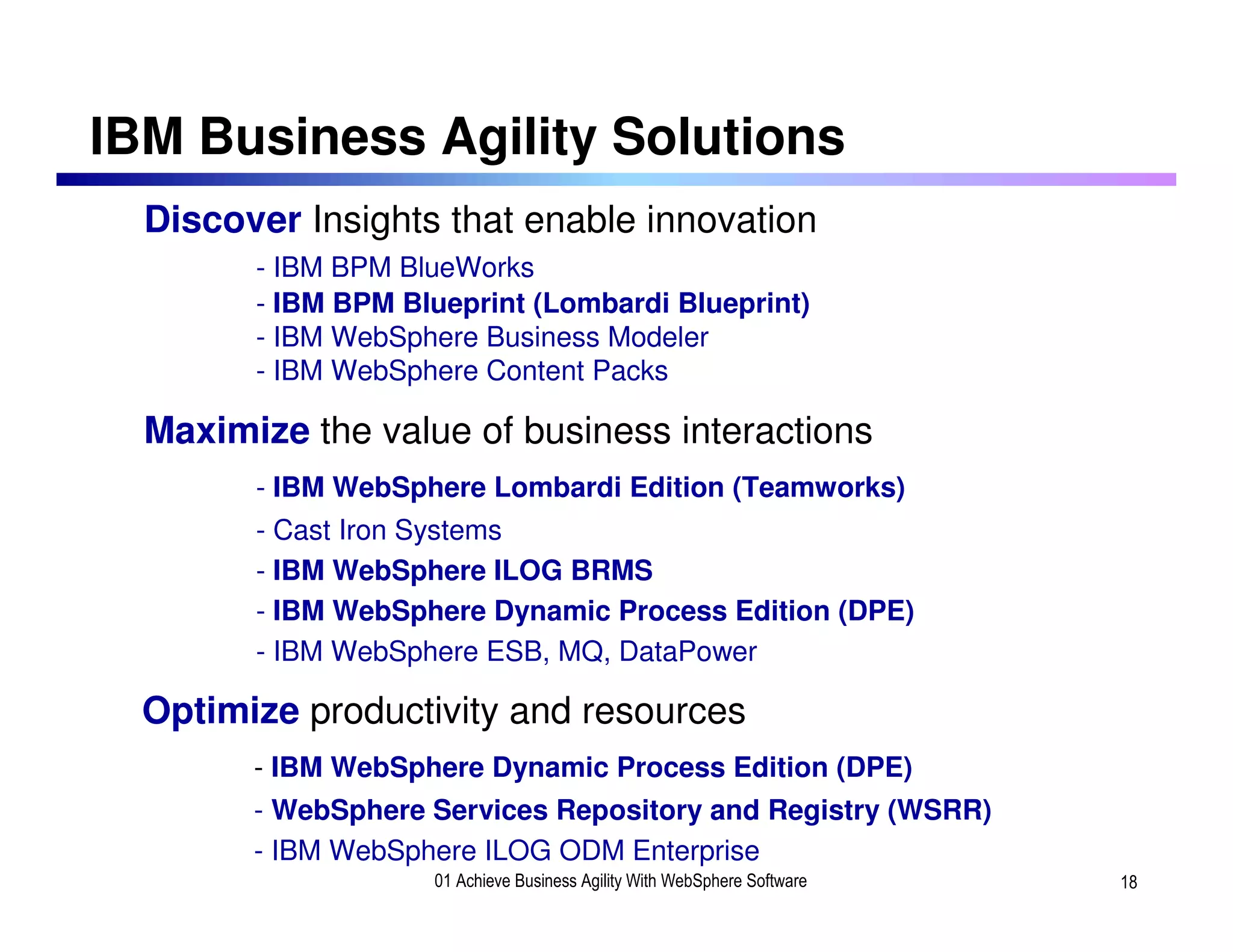 IBM Business Agility Solutions

Discover Insights that enable innovation

- IBM BPM BlueWorks
- IBM BPM Blueprint (Lombardi Blueprint)
- IBM WebSphere Business Modeler
- IBM WebSphere Content Packs

Maximize the value of business interactions

- IBM WebSphere Lombardi Edition (Teamworks)
- Cast Iron Systems
- IBM WebSphere ILOG BRMS
- IBM WebSphere Dynamic Process Edition (DPE)
- IBM WebSphere ESB, MQ, DataPower

Optimize productivity and resources

- IBM WebSphere Dynamic Process Edition (DPE)
- WebSphere Services Repository and Registry (WSRR)
- IBM WebSphere ILOG ODM Enterprise

01 Achieve Business Agility With WebSphere Software

18